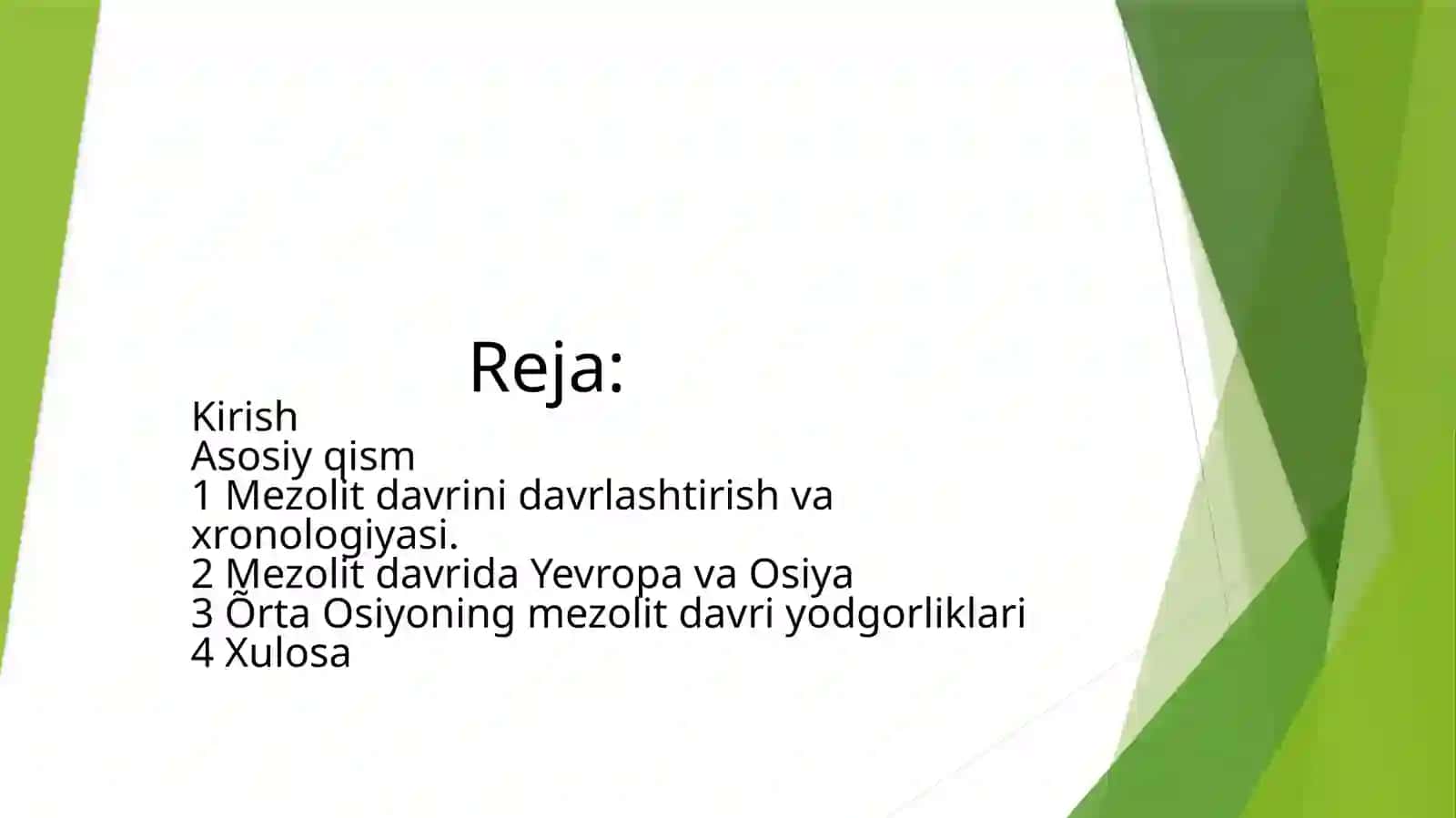 Reja:

Kirish
Asosiy qism
1 Mezolit davrini davrlashtirish va xronologiyasi.
2 Mezolit davrida Yevropa va Osiya
3 Õrta Osiyoning mezolit davri yodgorliklari
4 Xulosa